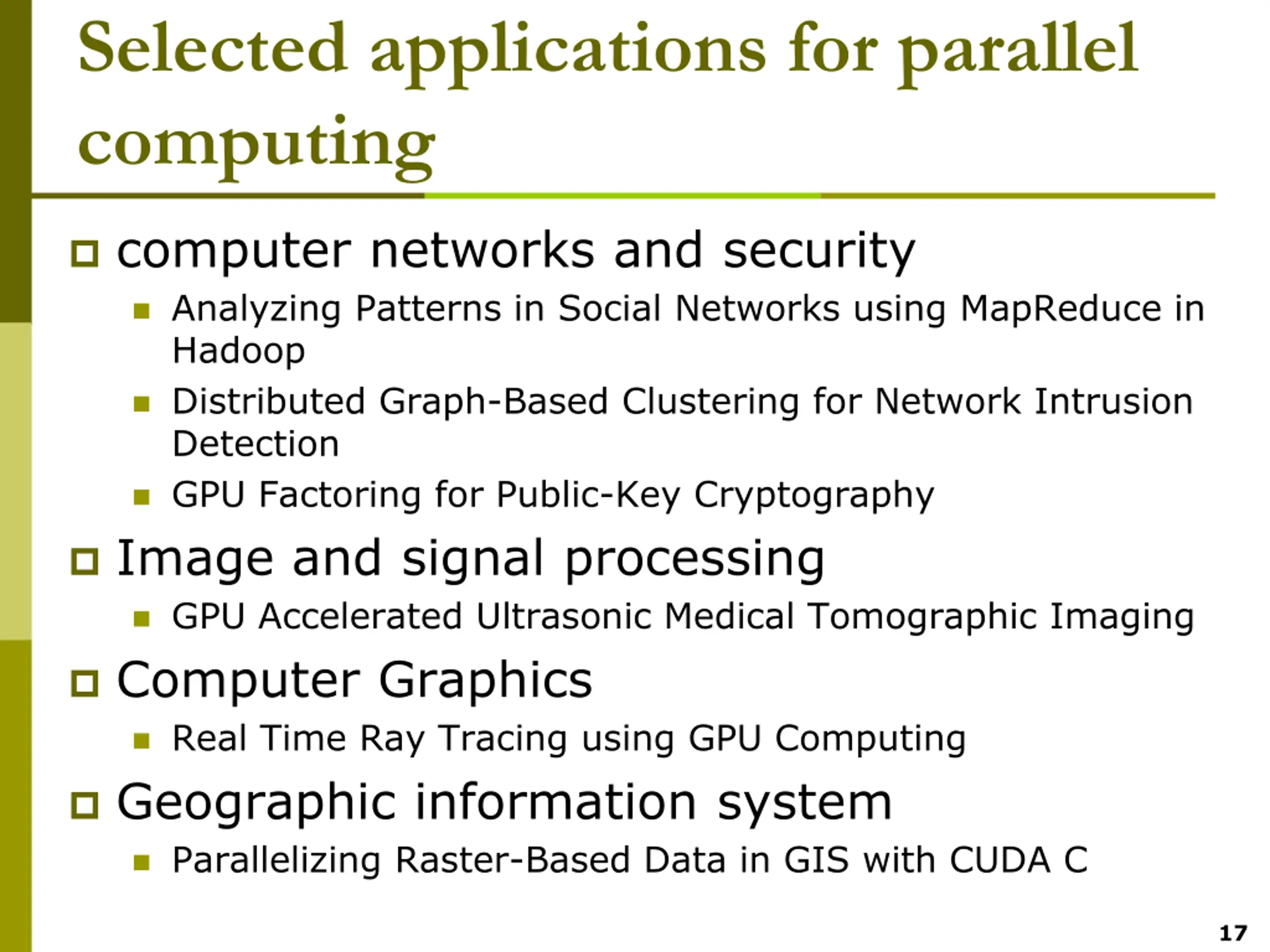 Selected applications for parallel computing

computer networks and security

Analyzing Patterns in Social Networks using MapReduce in Hadoop

Distributed Graph-Based Clustering for Network Intrusion Detection

GPU Factoring for Public-Key Cryptography

Image and signal processing

GPU Accelerated Ultrasonic Medical Tomographic Imaging

Computer Graphics

Real Time Ray Tracing using GPU Computing

Geographic information system

Parallelizing Raster-Based Data in GIS with CUDA C

17